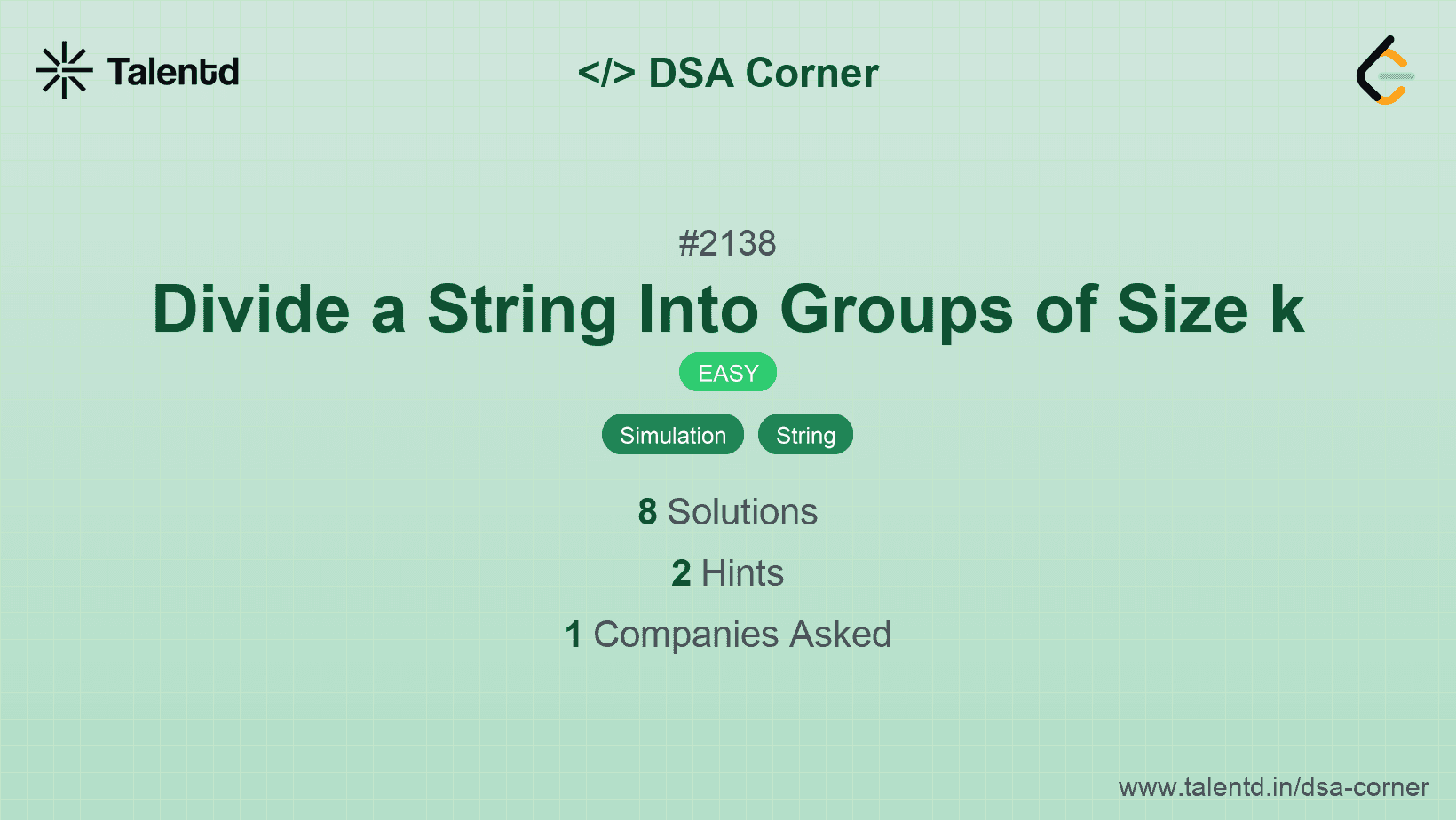 Talentd

</> DSA Corner

#2138

Divide a String Into Groups of Size k

EASY

Simulation String

8 Solutions

2 Hints

1 Companies Asked

www.talentd.in/dsa-corner